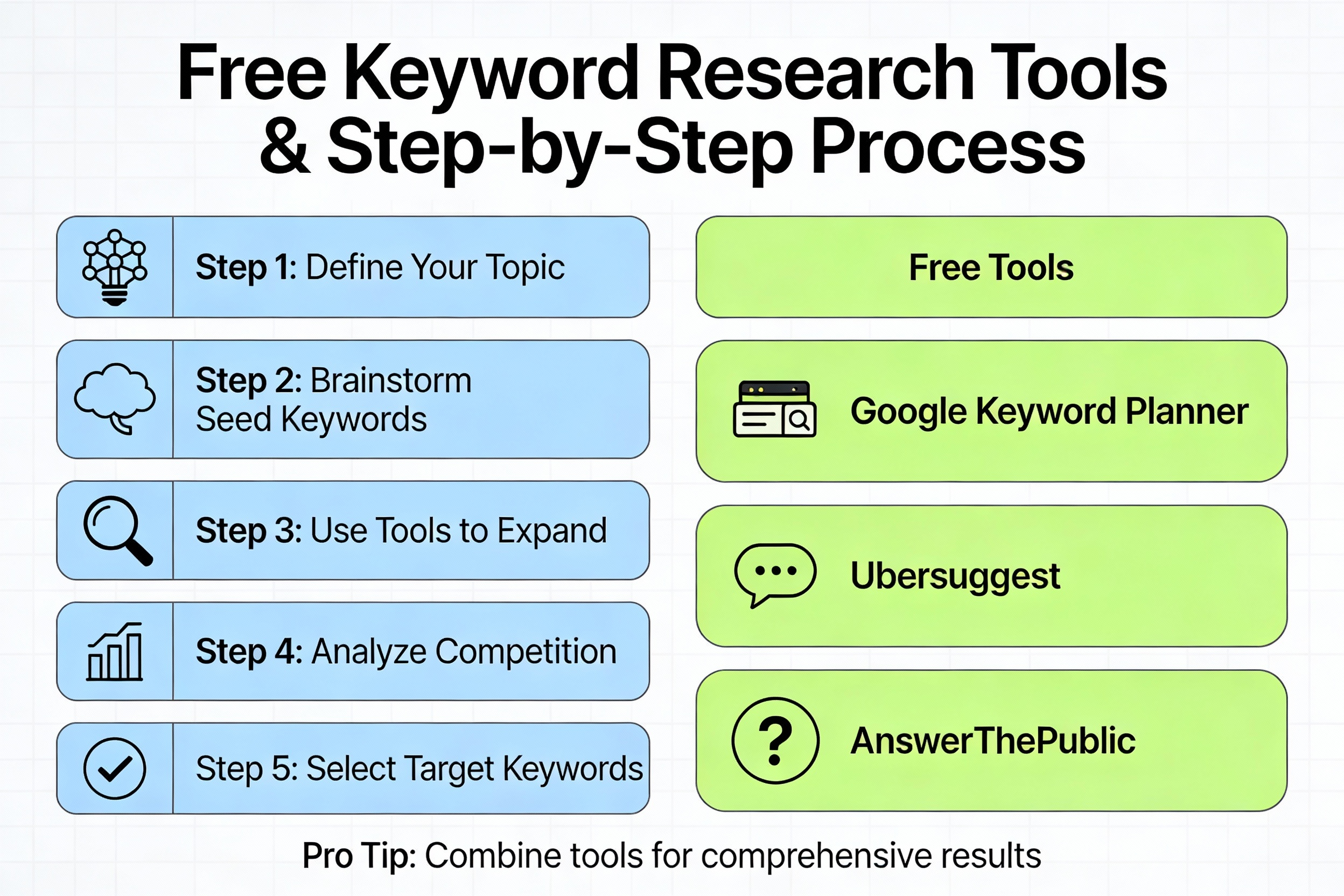 Free Keyword Research Tools & Step-by-Step Process

Step 1: Define Your Topic

Step 2: Brainstorm Seed Keywords

Step 3: Use Tools to Expand

Step 4: Analyze Competition

Step 5: Select Target Keywords

Free Tools

Google Keyword Planner

Ubersuggest

AnswerThePublic

Pro Tip: Combine tools for comprehensive results